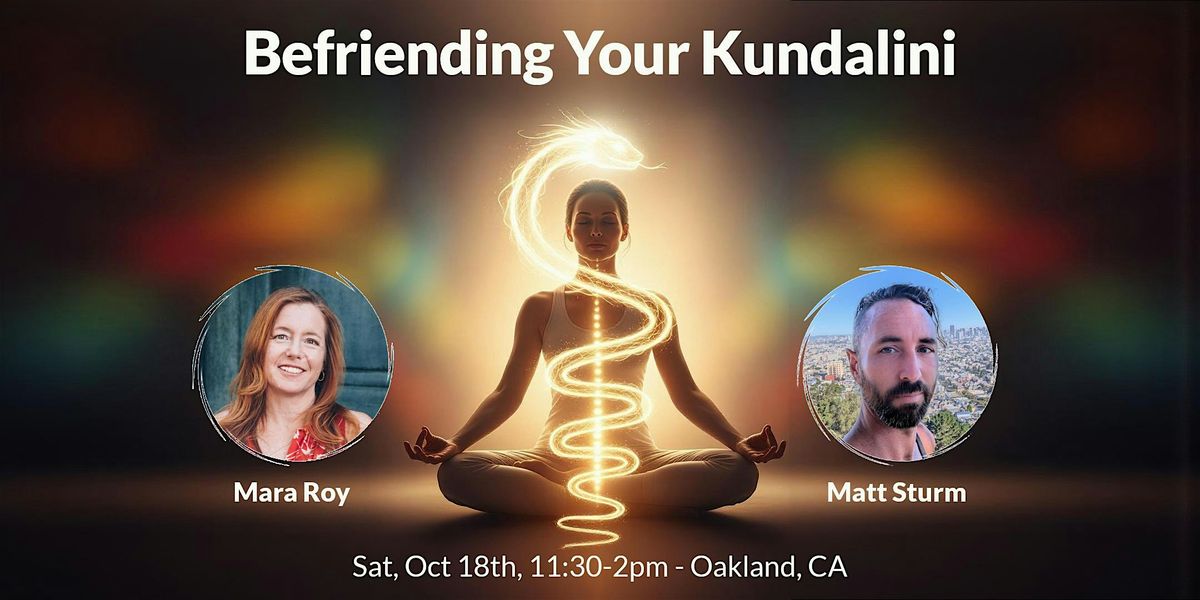 Befriending Your Kundalini

Mara Roy

Matt Sturm

Sat, Oct 18th, 11:30-2pm - Oakland, CA